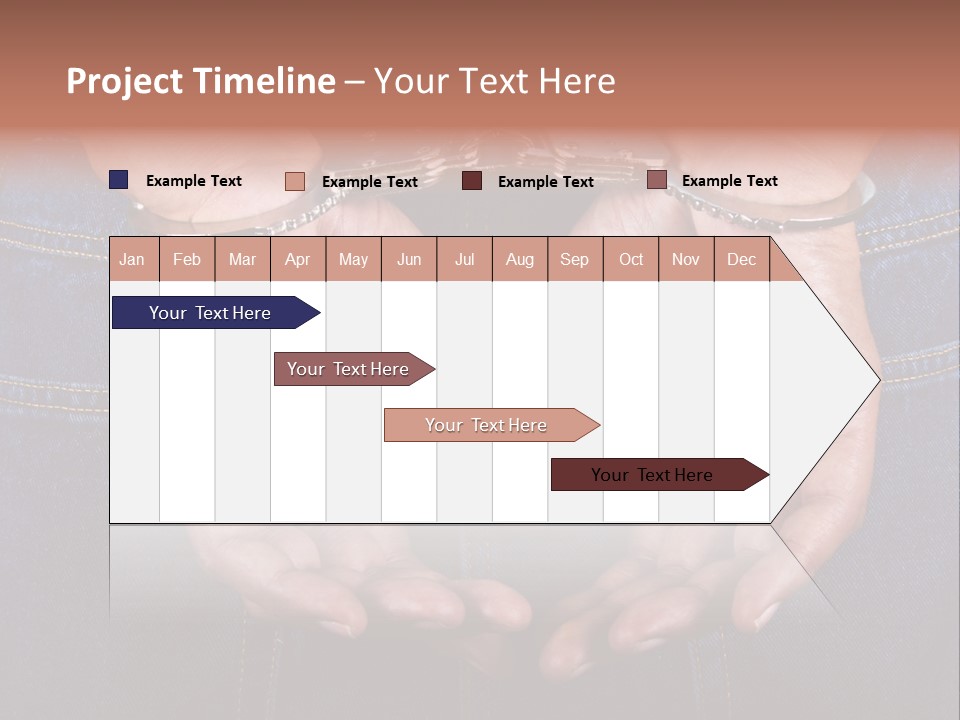 Project Timeline – Your Text Here

Example Text
Example Text
Example Text
Example Text

| Jan | Feb | Mar | Apr | May | Jun | Jul | Aug | Sep | Oct | Nov | Dec |
|---|---|---|---|---|---|---|---|---|---|---|---|

Your Text Here

Your Text Here

Your Text Here

Your Text Here